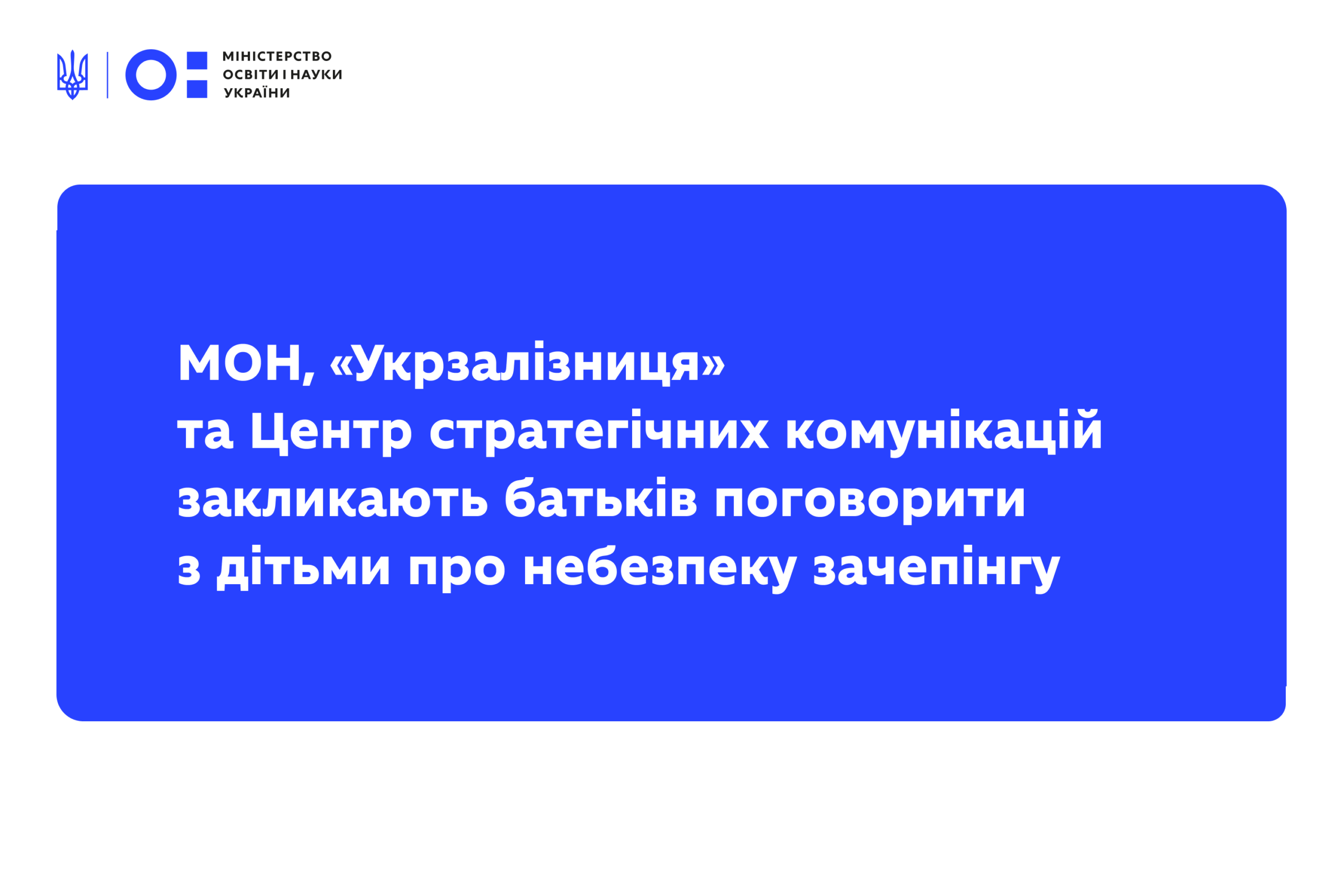 МІНІСТЕРСТВО ОСВІТИ І НАУКИ УКРАЇНИ

МОН, «Укрзалізниця» та Центр стратегічних комунікацій закликають батьків поговорити з дітьми про небезпеку зачепінгу